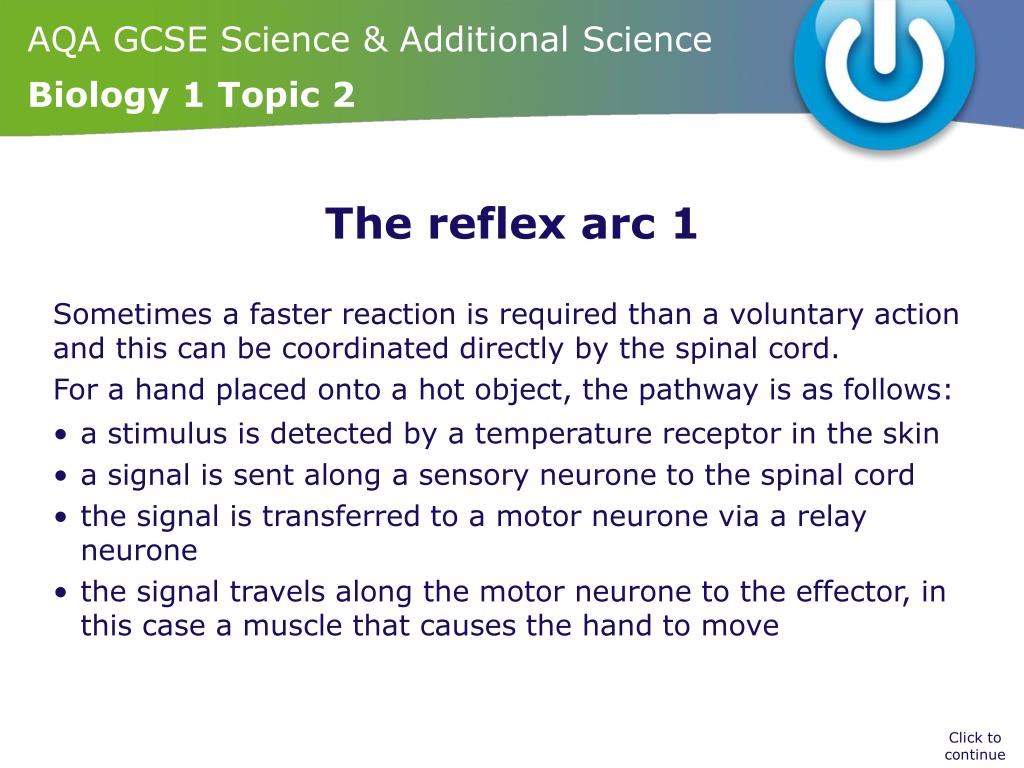 AQA GCSE Science & Additional Science
Biology 1 Topic 2

The reflex arc 1

Sometimes a faster reaction is required than a voluntary action and this can be coordinated directly by the spinal cord.

For a hand placed onto a hot object, the pathway is as follows:

• a stimulus is detected by a temperature receptor in the skin
• a signal is sent along a sensory neurone to the spinal cord
• the signal is transferred to a motor neurone via a relay neurone
• the signal travels along the motor neurone to the effector, in this case a muscle that causes the hand to move

Click to continue